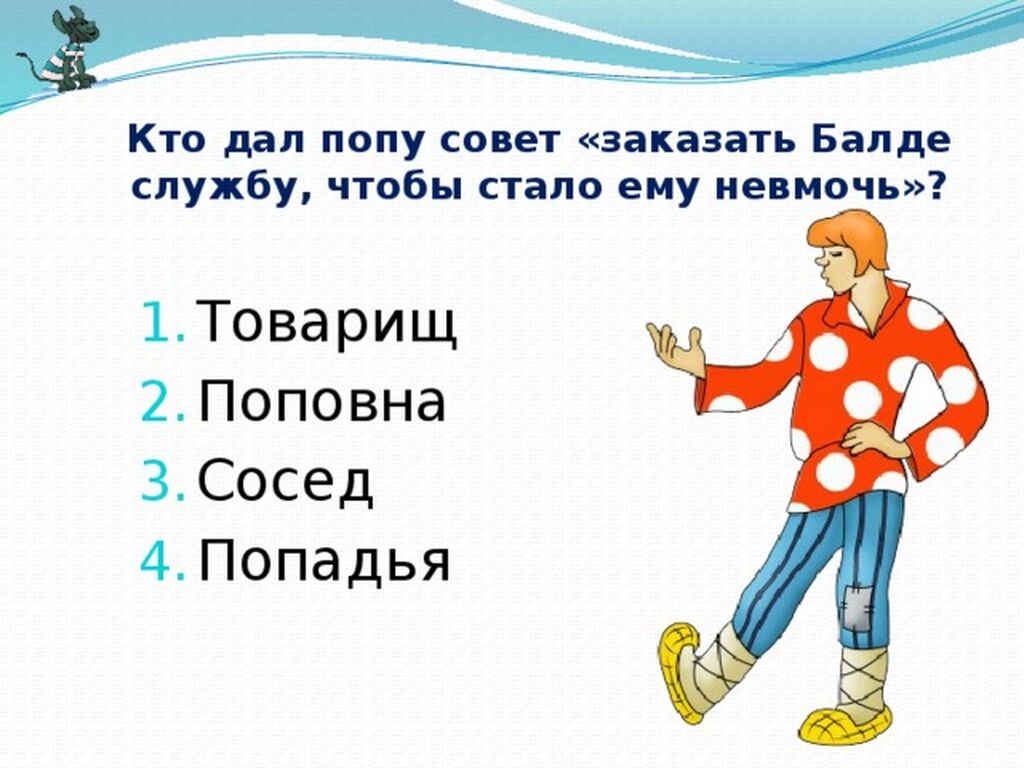 Кто дал попу совет «заказать Балде службу, чтобы стало ему невмочь»?

1. Товарищ
2. Поповна
3. Сосед
4. Попадья